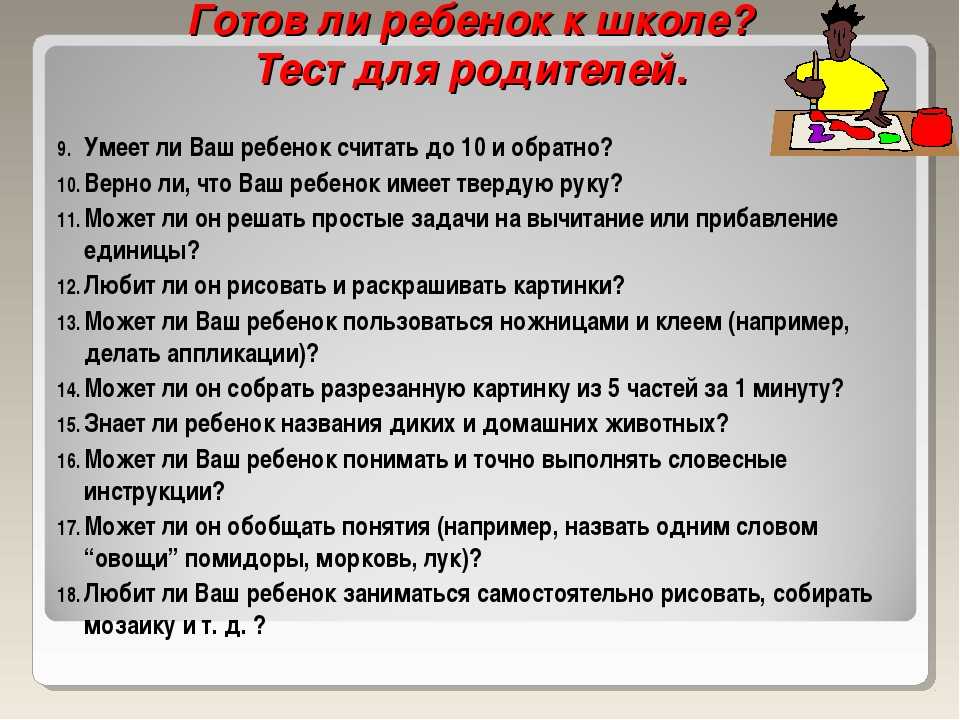 Готов ли ребенок к школе?
Тест для родителей.

9. Умеет ли Ваш ребенок считать до 10 и обратно?
10. Верно ли, что Ваш ребенок имеет твердую руку?
11. Может ли он решать простые задачи на вычитание или прибавление единицы?
12. Любит ли он рисовать и раскрашивать картинки?
13. Может ли Ваш ребенок пользоваться ножницами и клеем (например, делать аппликации)?
14. Может ли он собрать разрезанную картинку из 5 частей за 1 минуту?
15. Знает ли ребенок названия диких и домашних животных?
16. Может ли Ваш ребенок понимать и точно выполнять словесные инструкции?
17. Может ли он обобщать понятия (например, назвать одним словом “овощи” помидоры, морковь, лук)?
18. Любит ли Ваш ребенок заниматься самостоятельно рисовать, собирать мозаику и т. д. ?